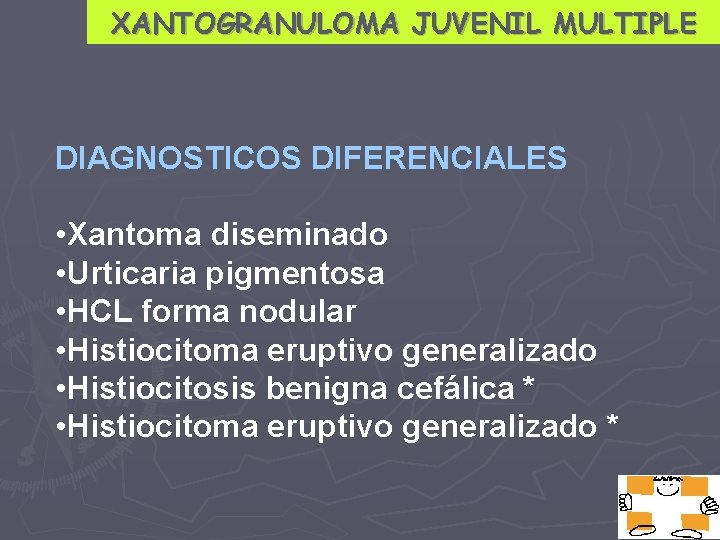 XANTOGRANULOMA JUVENIL MULTIPLE

DIAGNOSTICOS DIFERENCIALES

•Xantoma diseminado
•Urticaria pigmentosa
•HCL forma nodular
•Histiocitoma eruptivo generalizado
•Histiocitosis benigna cefálica *
•Histiocitoma eruptivo generalizado *